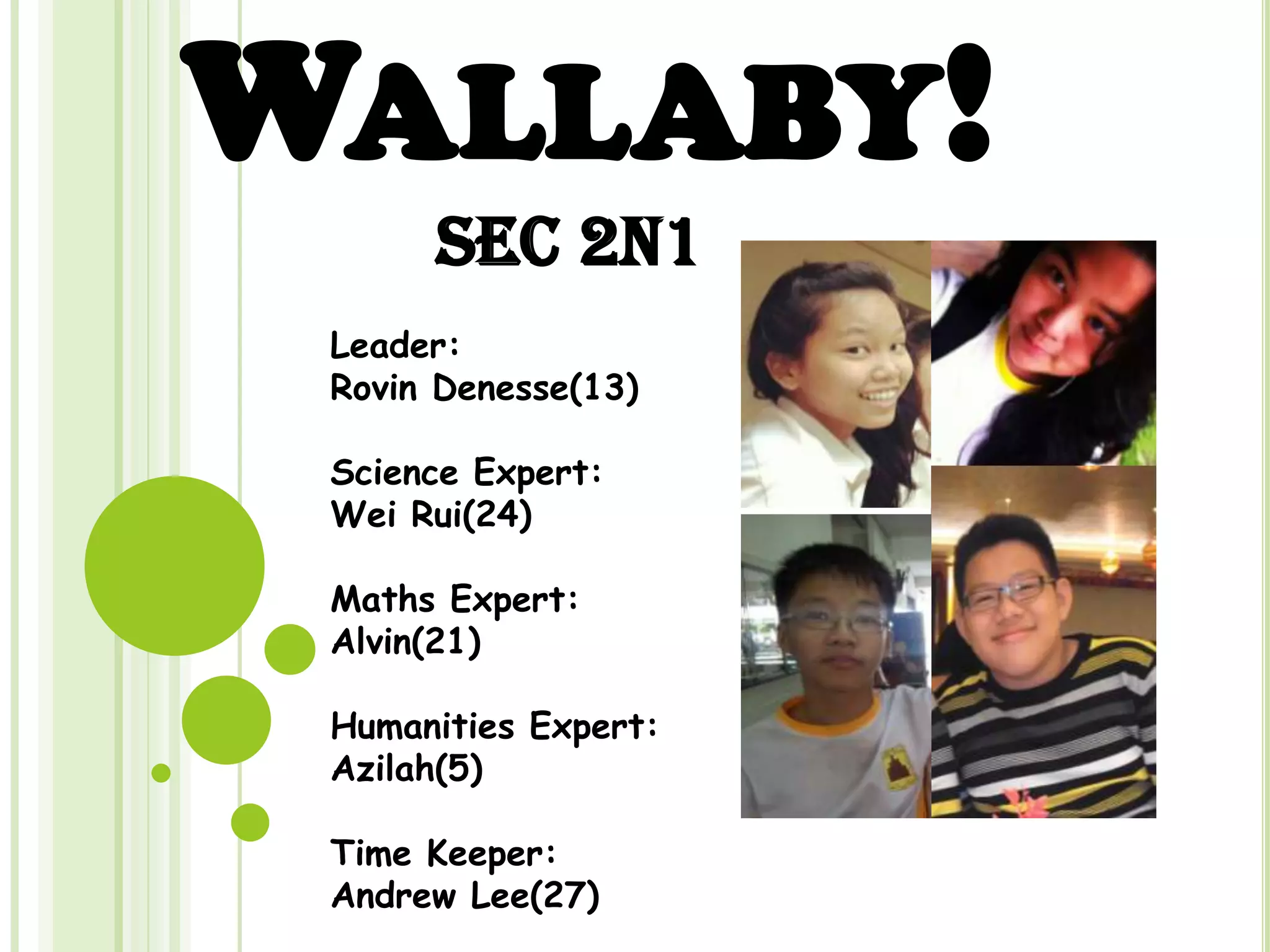 WALLABY!

SEC 2N1

Leader:
Rovin Denesse(13)

Science Expert:
Wei Rui(24)

Maths Expert:
Alvin(21)

Humanities Expert:
Azilah(5)

Time Keeper:
Andrew Lee(27)